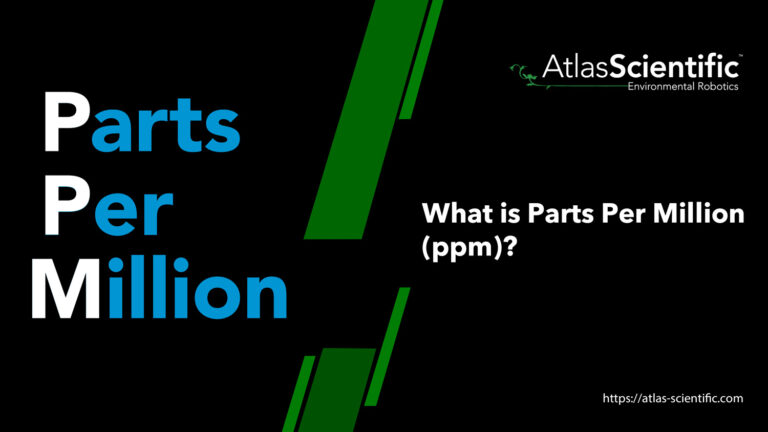 Parts
Per
Million

AtlasScientific™
Environmental Robotics

What is Parts Per Million (ppm)?

https://atlas-scientific.com